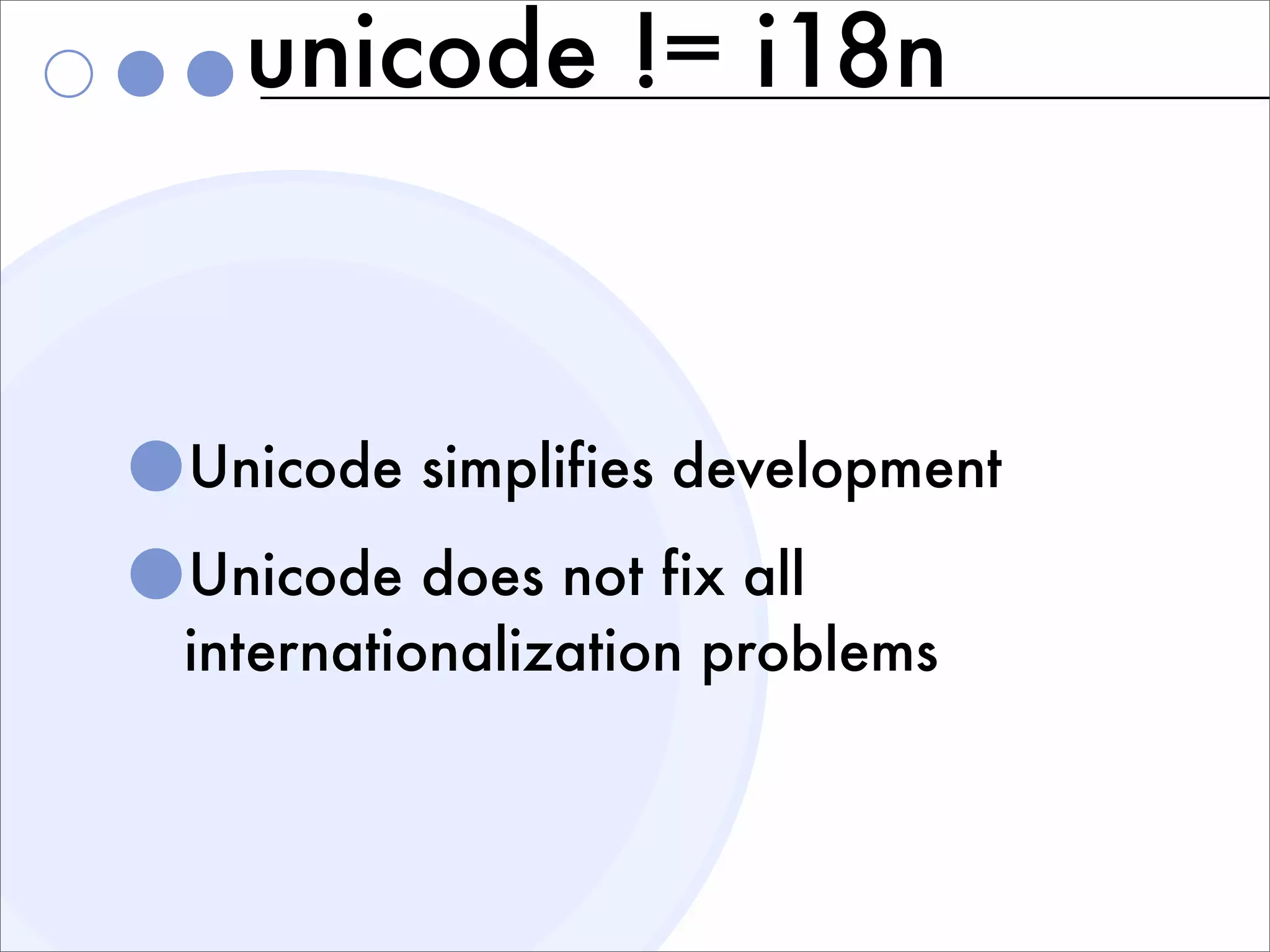 unicode != i18n

Unicode simplifies development

Unicode does not fix all internationalization problems